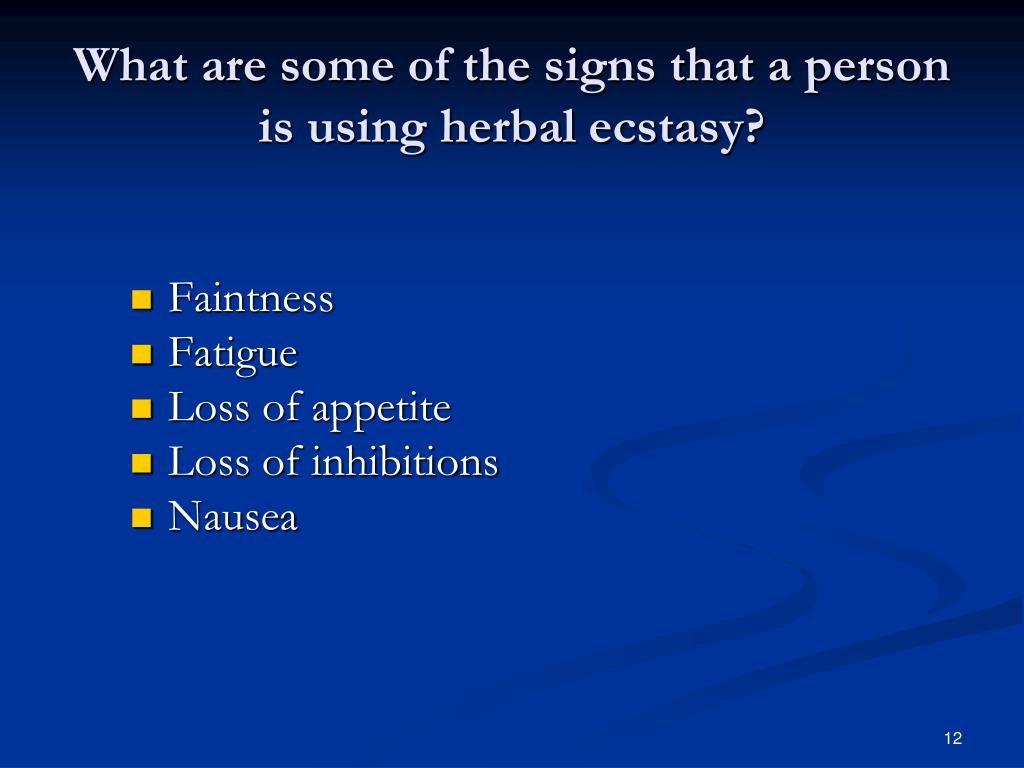 What are some of the signs that a person is using herbal ecstasy?

- Faintness
- Fatigue
- Loss of appetite
- Loss of inhibitions
- Nausea

12